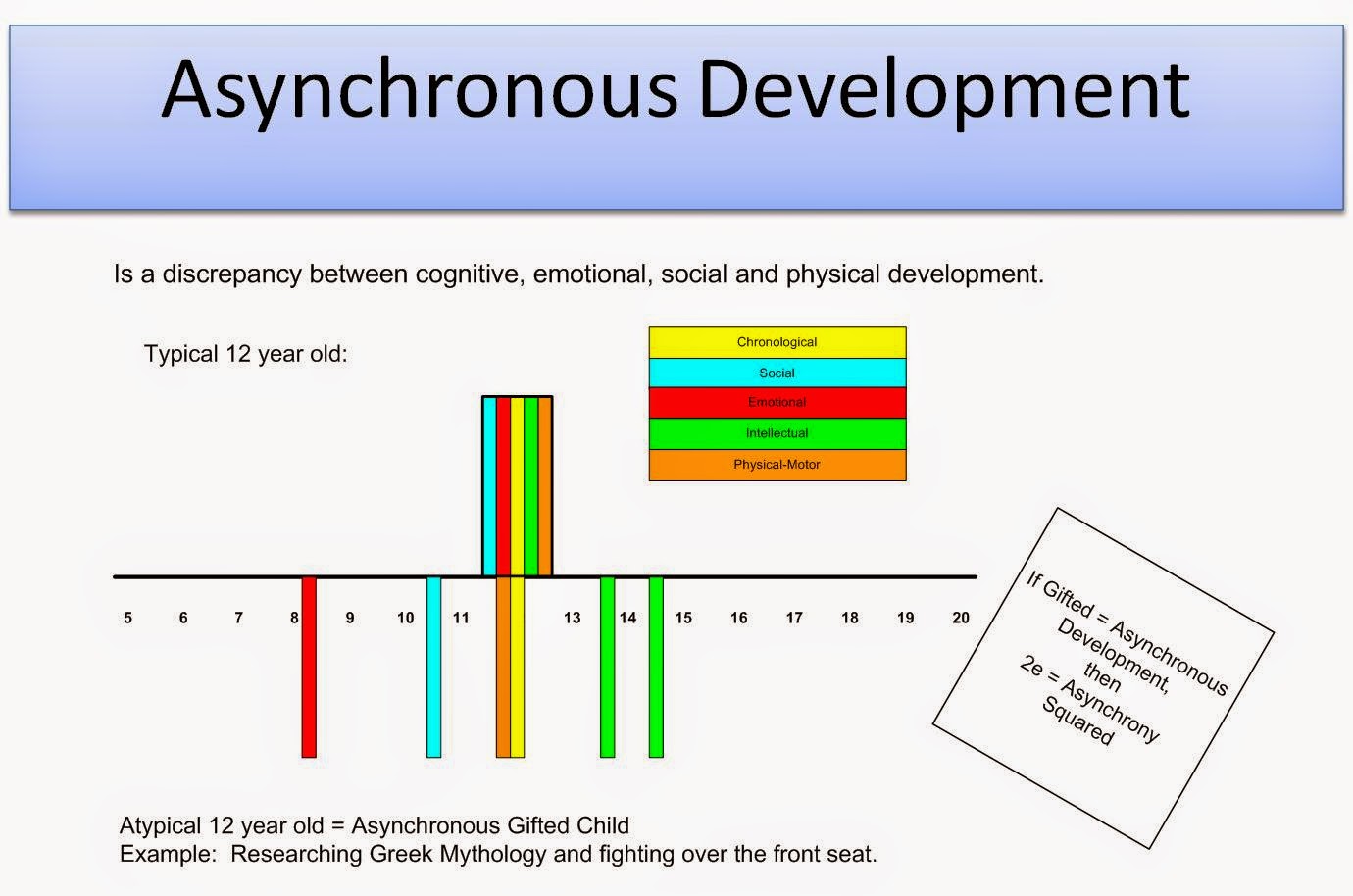 Asynchronous Development

Is a discrepancy between cognitive, emotional, social and physical development.

Typical 12 year old:

Chronological
Social
Emotional
Intellectual
Physical-Motor

5 6 7 8 9 10 11 13 14 15 16 17 18 19 20

If Gifted = Asynchronous Development, then 2e = Asynchrony Squared

Atypical 12 year old = Asynchronous Gifted Child
Example: Researching Greek Mythology and fighting over the front seat.